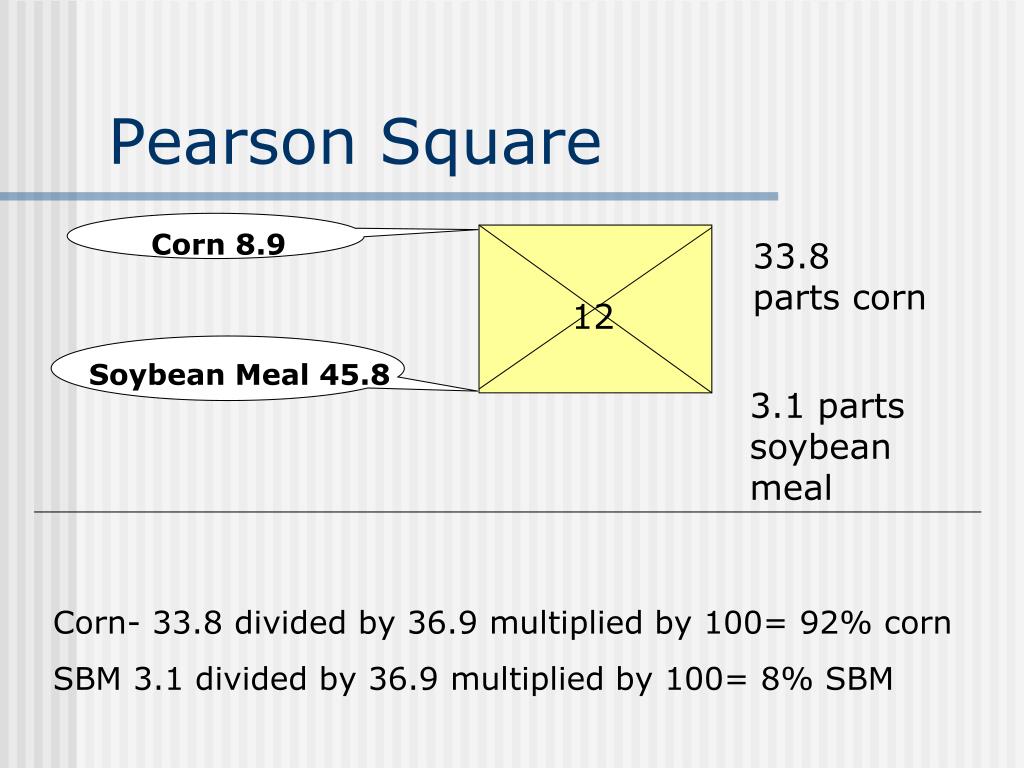 Pearson Square

Corn 8.9

Soybean Meal 45.8

12

33.8
parts corn

3.1 parts soybean meal

Corn- 33.8 divided by 36.9 multiplied by 100= 92% corn

SBM 3.1 divided by 36.9 multiplied by 100= 8% SBM